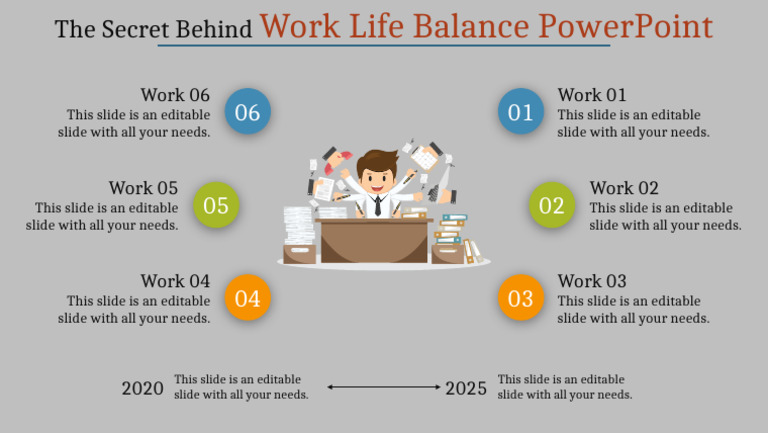 The Secret Behind Work Life Balance PowerPoint

Work 06
This slide is an editable slide with all your needs.

06

Work 05
This slide is an editable slide with all your needs.

05

Work 04
This slide is an editable slide with all your needs.

04

01

Work 01
This slide is an editable slide with all your needs.

02

Work 02
This slide is an editable slide with all your needs.

03

Work 03
This slide is an editable slide with all your needs.

2020 This slide is an editable slide with all your needs.

2025 This slide is an editable slide with all your needs.